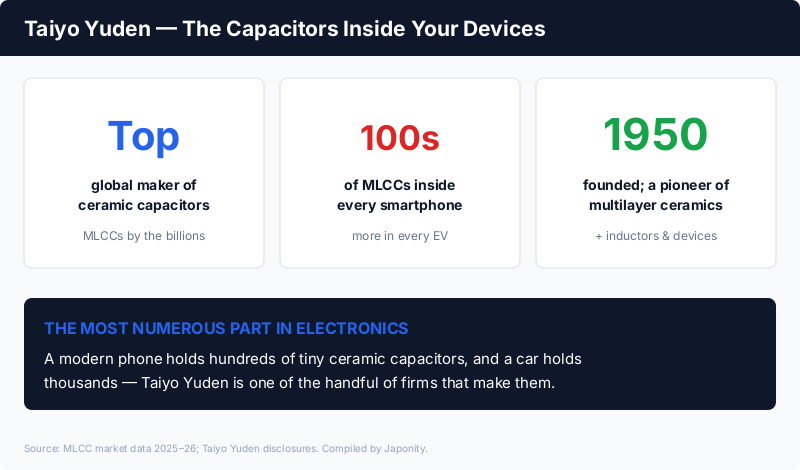 Taiyo Yuden — The Capacitors Inside Your Devices

Top
global maker of ceramic capacitors
MLCCs by the billions

100s
of MLCCs inside every smartphone
more in every EV

1950
founded; a pioneer of multilayer ceramics
+ inductors & devices

THE MOST NUMEROUS PART IN ELECTRONICS
A modern phone holds hundreds of tiny ceramic capacitors, and a car holds thousands — Taiyo Yuden is one of the handful of firms that make them.

Source: MLCC market data 2025–26; Taiyo Yuden disclosures. Compiled by Japonity.